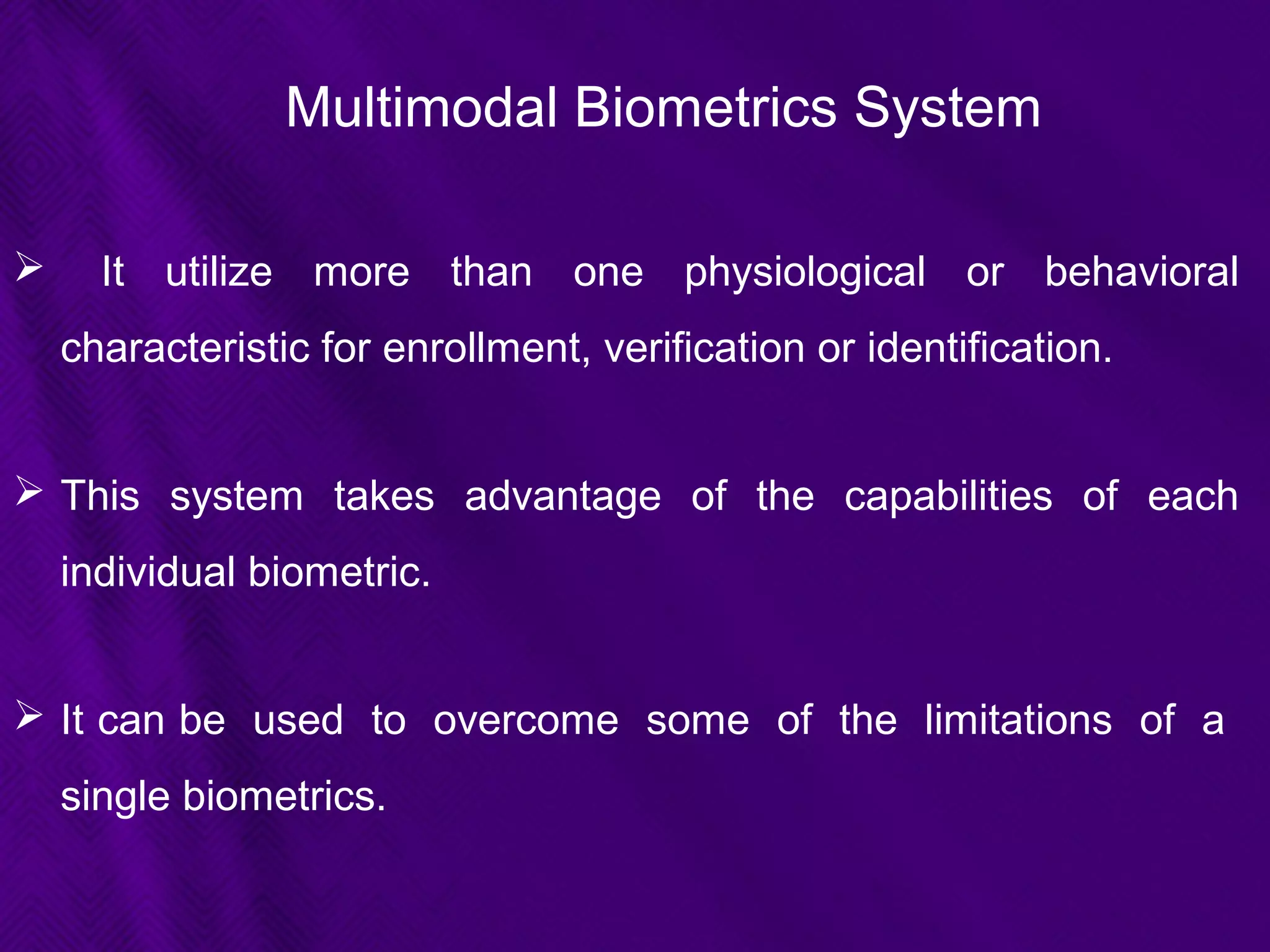 Multimodal Biometrics System

➢ It utilize more than one physiological or behavioral characteristic for enrollment, verification or identification.

➢ This system takes advantage of the capabilities of each individual biometric.

➢ It can be used to overcome some of the limitations of a single biometrics.